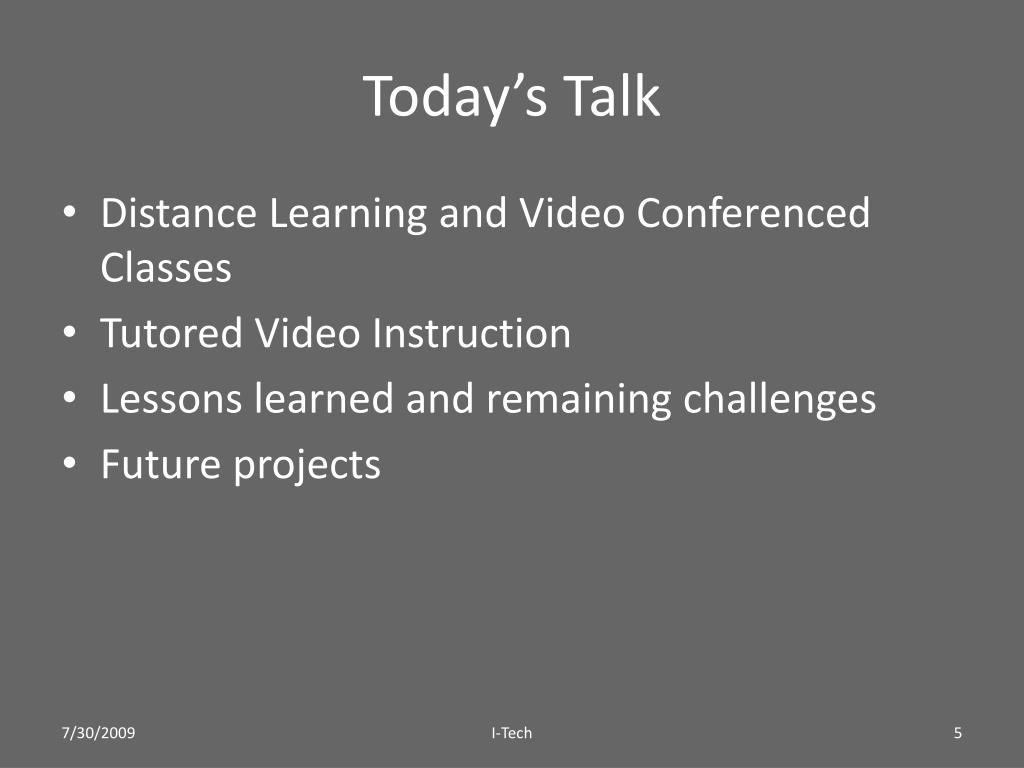 Today’s Talk

• Distance Learning and Video Conferenced Classes
• Tutored Video Instruction
• Lessons learned and remaining challenges
• Future projects

7/30/2009
I-Tech
5